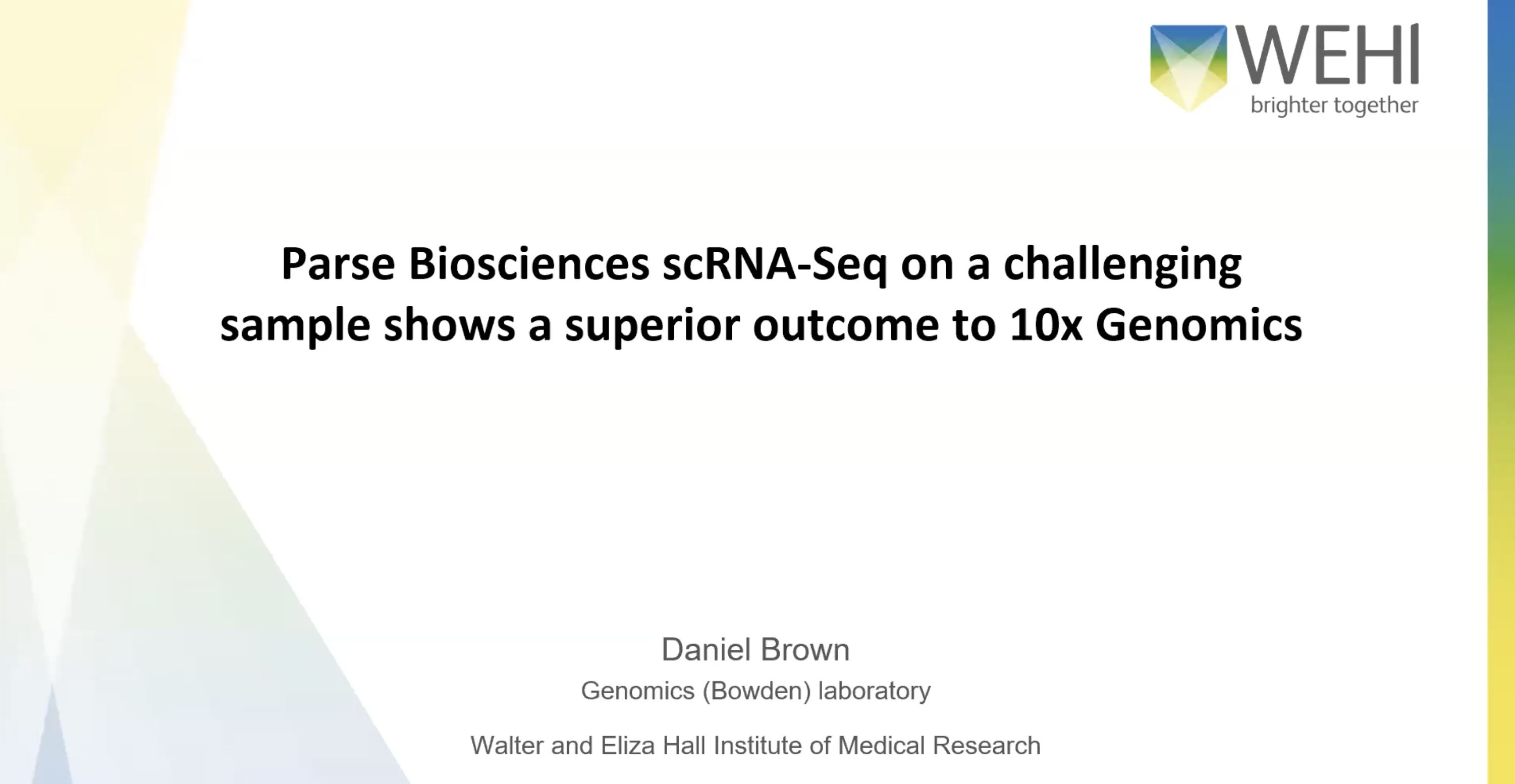 WEHI
brighter together

Parse Biosciences scRNA-Seq on a challenging sample shows a superior outcome to 10x Genomics

Daniel Brown
Genomics (Bowden) laboratory

Walter and Eliza Hall Institute of Medical Research